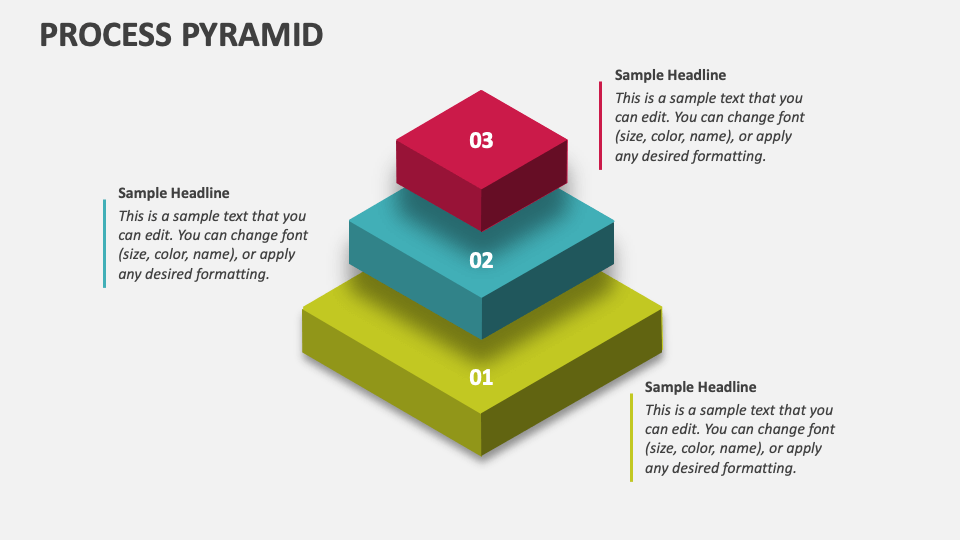 PROCESS PYRAMID

Sample Headline
This is a sample text that you can edit. You can change font (size, color, name), or apply any desired formatting.

03

Sample Headline
This is a sample text that you can edit. You can change font (size, color, name), or apply any desired formatting.

02

01

Sample Headline
This is a sample text that you can edit. You can change font (size, color, name), or apply any desired formatting.